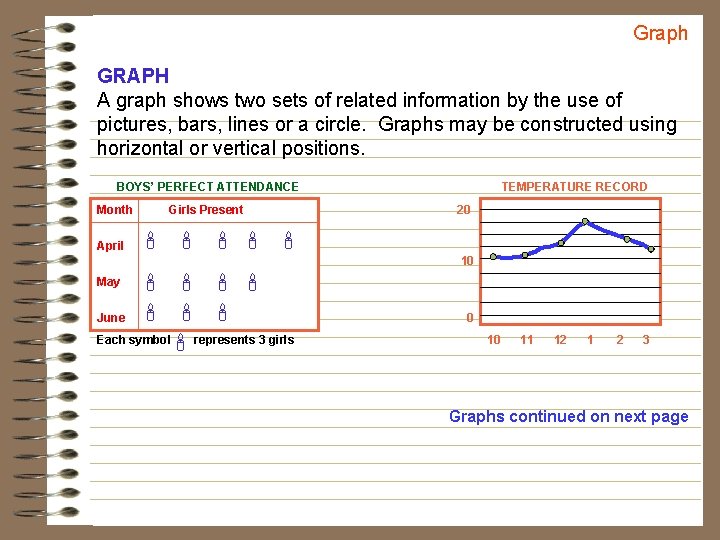 Graph

GRAPH
A graph shows two sets of related information by the use of pictures, bars, lines or a circle. Graphs may be constructed using horizontal or vertical positions.

BOYS' PERFECT ATTENDANCE

| Month | Girls Present |
|---|---|
| April | |
| May | |
| June | |

Each symbol represents 3 girls

TEMPERATURE RECORD

20
10
0
10 11 12 1 2 3

Graphs continued on next page